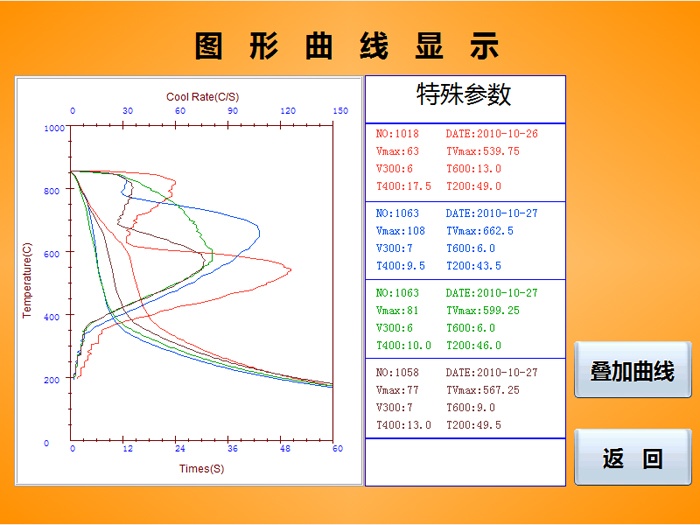 图 形 曲 线 显 示

Cool Rate(C/S)

0 30 60 90 120 150

1000
800
600
400
200
0

Temperature(C)

0 12 24 36 48 60

Times(S)

特殊参数

NO:1018 DATE:2010-10-26
Vmax:63 TVmax:539.75
V300:6 T600:13.0
T400:17.5 T200:49.0

NO:1063 DATE:2010-10-27
Vmax:108 TVmax:662.5
V300:7 T600:6.0
T400:9.5 T200:43.5

NO:1063 DATE:2010-10-27
Vmax:81 TVmax:599.25
V300:6 T600:6.0
T400:10.0 T200:46.0

NO:1058 DATE:2010-10-27
Vmax:77 TVmax:567.25
V300:7 T600:9.0
T400:13.0 T200:49.5

叠加曲线

返 回